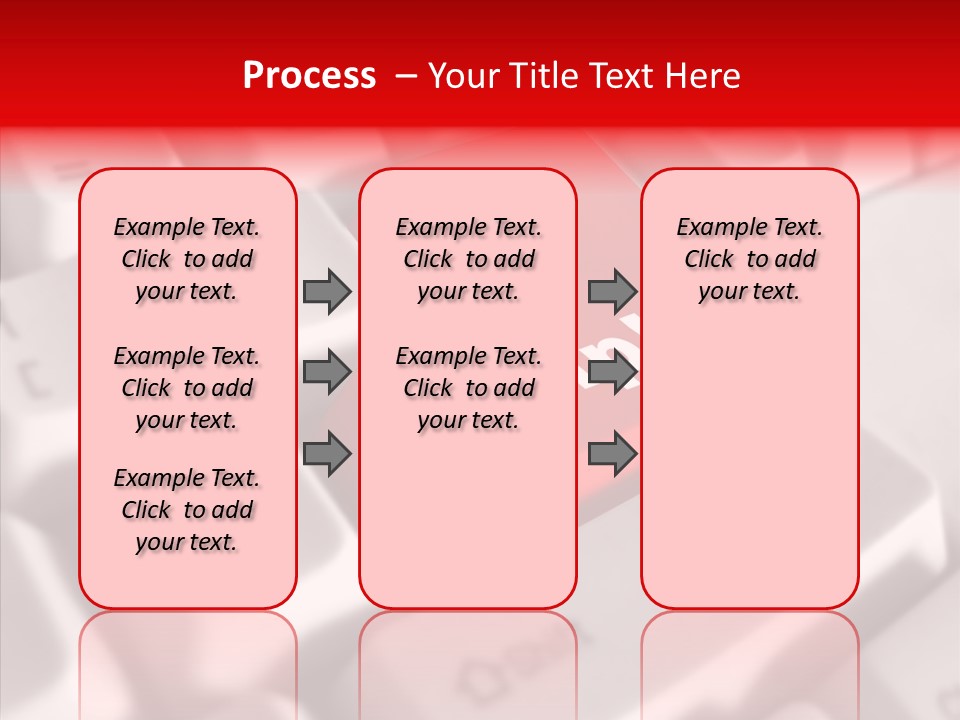 Process – Your Title Text Here

Example Text. Click to add your text.

Example Text. Click to add your text.

Example Text. Click to add your text.

Example Text. Click to add your text.

Example Text. Click to add your text.

Example Text. Click to add your text.